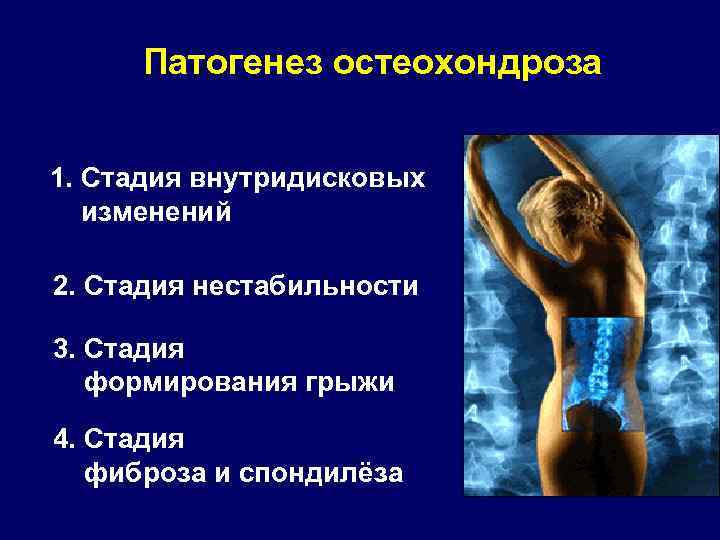 Патогенез остеохондроза

1. Стадия внутридисковых изменений

2. Стадия нестабильности

3. Стадия формирования грыжи

4. Стадия фиброза и спондилёза